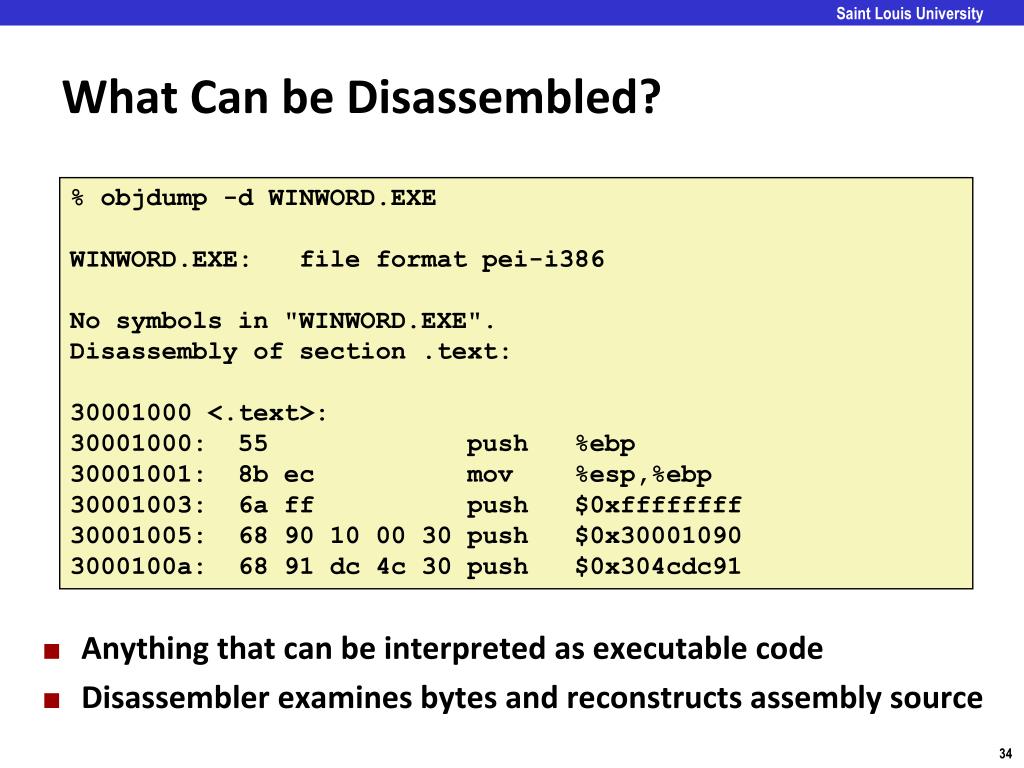 Saint Louis University

What Can be Disassembled?

% objdump -d WINWORD.EXE

WINWORD.EXE:   file format pei-i386

No symbols in "WINWORD.EXE".
Disassembly of section .text:

30001000 <.text>:
30001000:  55             push   %ebp
30001001:  8b ec          mov    %esp,%ebp
30001003:  6a ff          push   $0xffffffff
30001005:  68 90 10 00 30 push   $0x30001090
3000100a:  68 91 dc 4c 30 push   $0x304cdc91

■ Anything that can be interpreted as executable code
■ Disassembler examines bytes and reconstructs assembly source

34